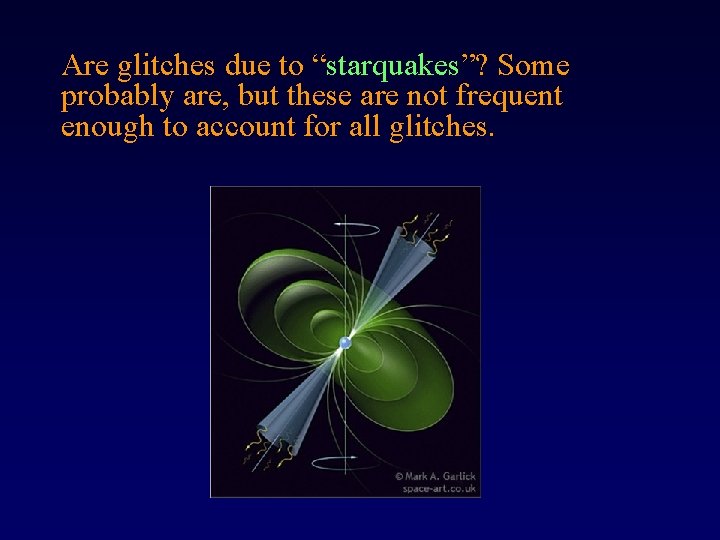 Are glitches due to “starquakes”? Some probably are, but these are not frequent enough to account for all glitches.

© Mark A. Garlick
space-art.co.uk